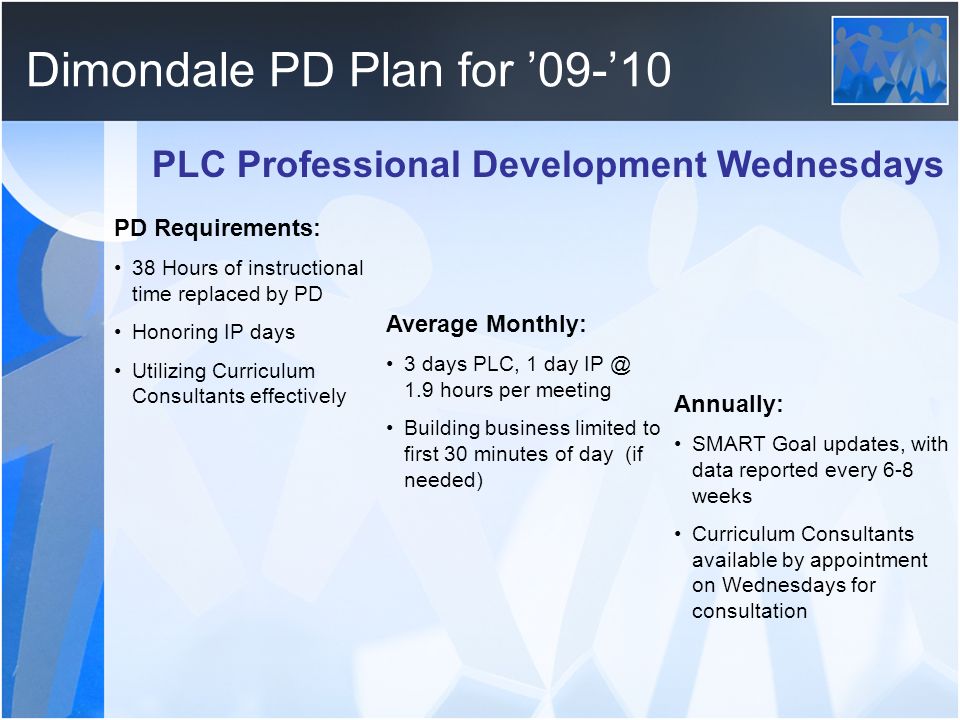 Dimondale PD Plan for ’09-’10

PLC Professional Development Wednesdays

PD Requirements:

• 38 Hours of instructional time replaced by PD
• Honoring IP days
• Utilizing Curriculum Consultants effectively

Average Monthly:

• 3 days PLC, 1 day IP @ 1.9 hours per meeting
• Building business limited to first 30 minutes of day (if needed)

Annually:

• SMART Goal updates, with data reported every 6-8 weeks
• Curriculum Consultants available by appointment on Wednesdays for consultation